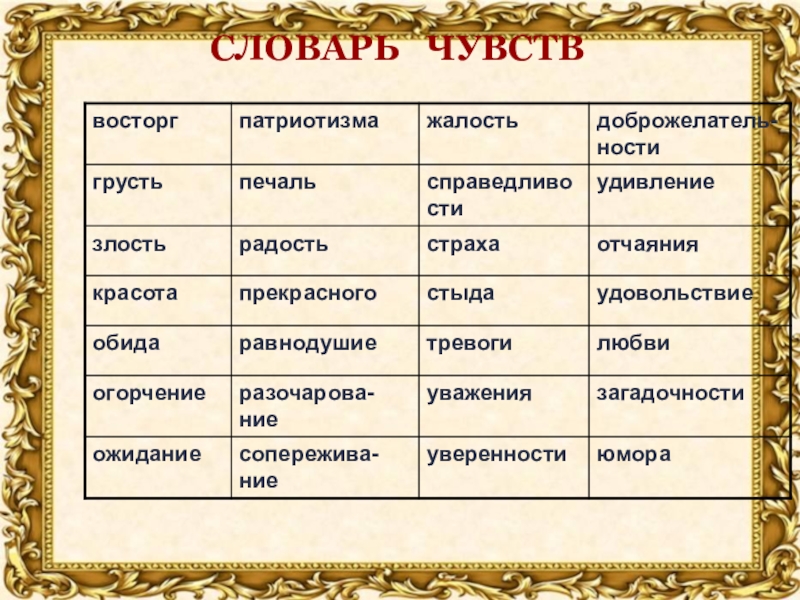 СЛОВАРЬ ЧУВСТВ

| восторг | патриотизма | жалость | доброжелательности |
|---|---|---|---|
| грусть | печаль | справедливости | удивление |
| злость | радость | страха | отчаяния |
| красота | прекрасного | стыда | удовольствие |
| обида | равнодушие | тревоги | любви |
| огорчение | разочарование | уважения | загадочности |
| ожидание | сопереживание | уверенности | юмора |